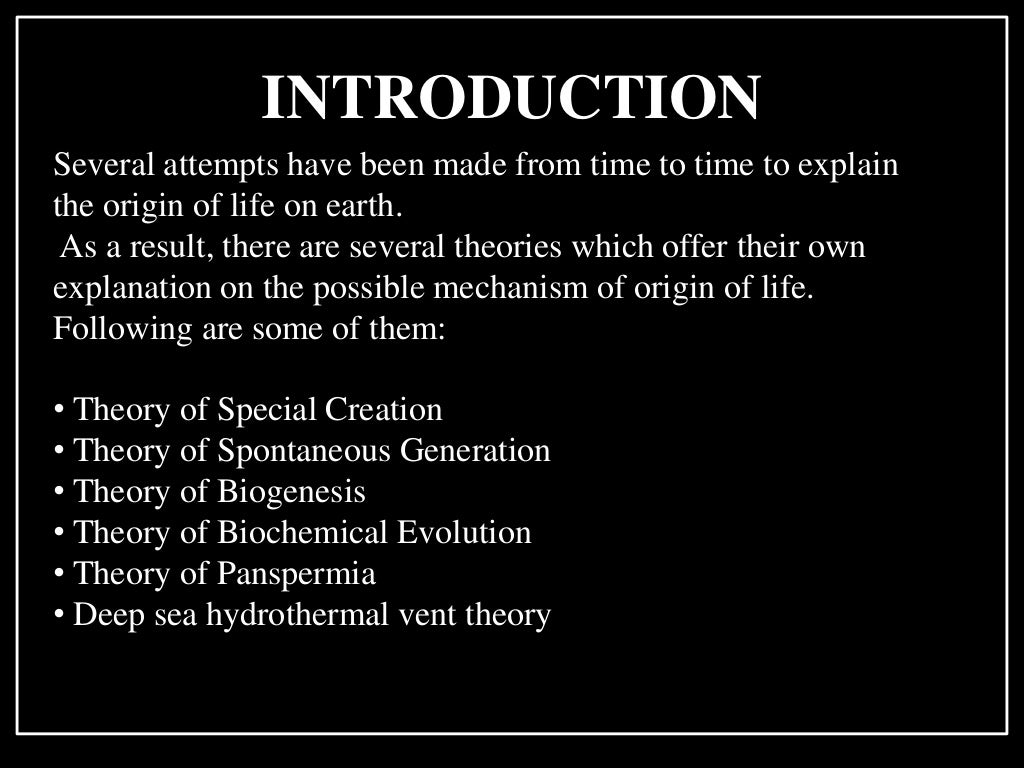 INTRODUCTION

Several attempts have been made from time to time to explain the origin of life on earth.
As a result, there are several theories which offer their own explanation on the possible mechanism of origin of life. Following are some of them:

• Theory of Special Creation
• Theory of Spontaneous Generation
• Theory of Biogenesis
• Theory of Biochemical Evolution
• Theory of Panspermia
• Deep sea hydrothermal vent theory